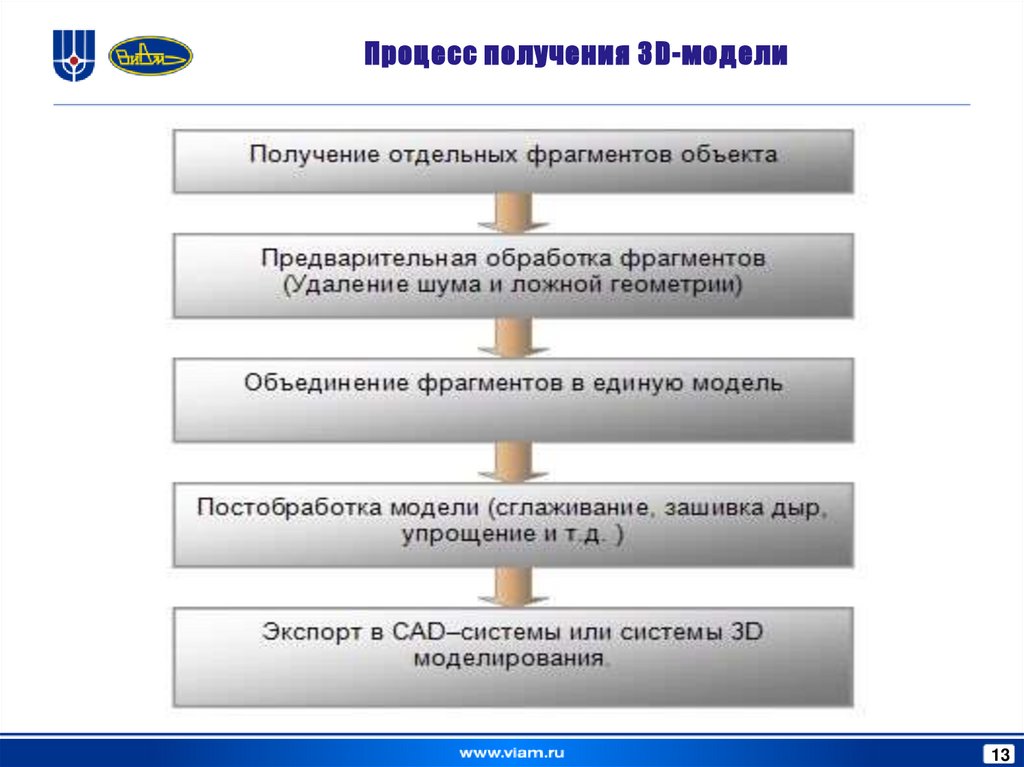 ВИАМ

Процесс получения 3D-модели

Получение отдельных фрагментов объекта

Предварительная обработка фрагментов (Удаление шума и ложной геометрии)

Объединение фрагментов в единую модель

Постобработка модели (сглаживание, зашивка дыр, упрощение и т.д. )

Экспорт в CAD–системы или системы 3D моделирования.

www.viam.ru

13